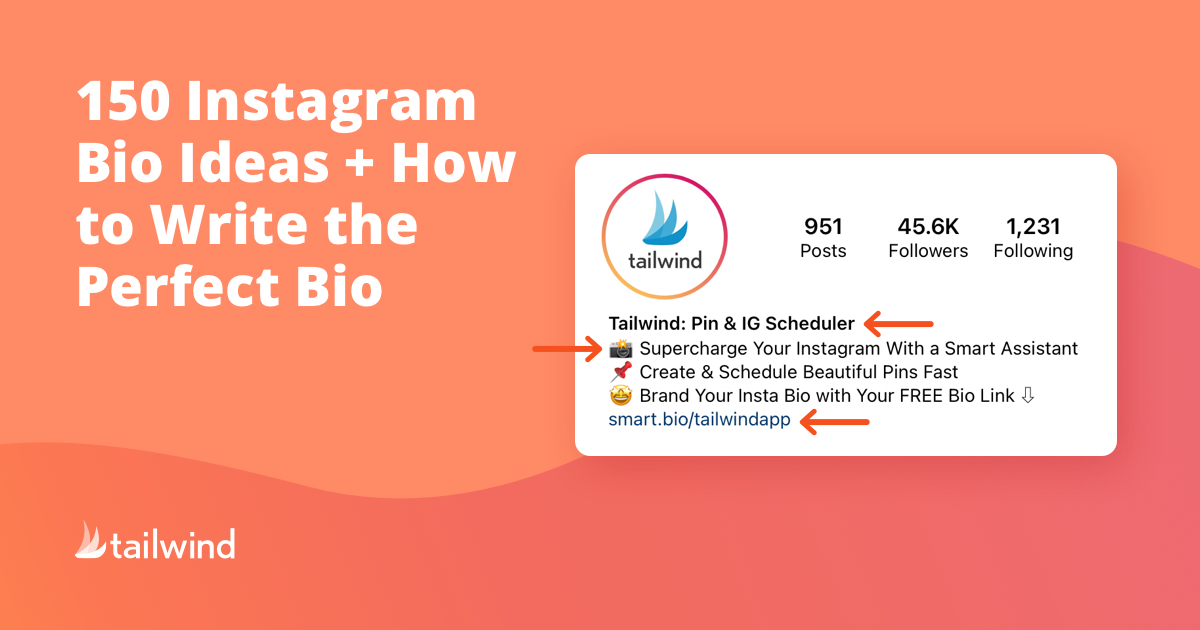 150 Instagram Bio Ideas + How to Write the Perfect Bio

tailwind

951
Posts

45.6K
Followers

1,231
Following

Tailwind: Pin & IG Scheduler
📸 Supercharge Your Instagram With a Smart Assistant
📌 Create & Schedule Beautiful Pins Fast
🤩 Brand Your Insta Bio with Your FREE Bio Link ⇩
smart.bio/tailwindapp

tailwind